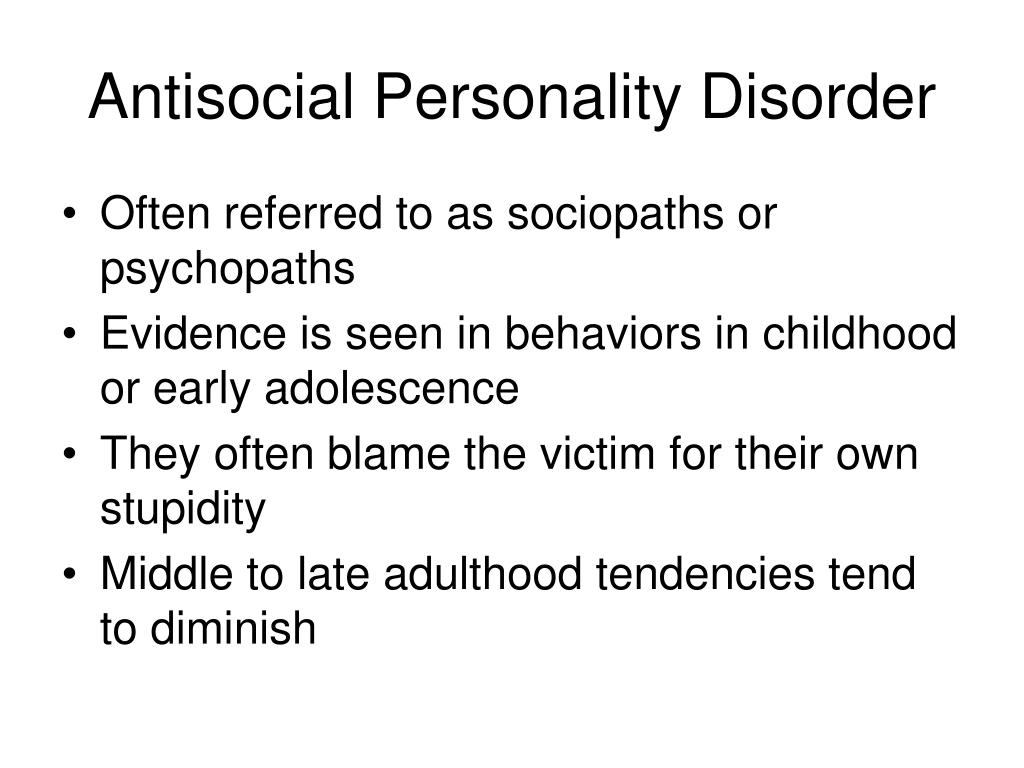 Antisocial Personality Disorder

• Often referred to as sociopaths or psychopaths
• Evidence is seen in behaviors in childhood or early adolescence
• They often blame the victim for their own stupidity
• Middle to late adulthood tendencies tend to diminish